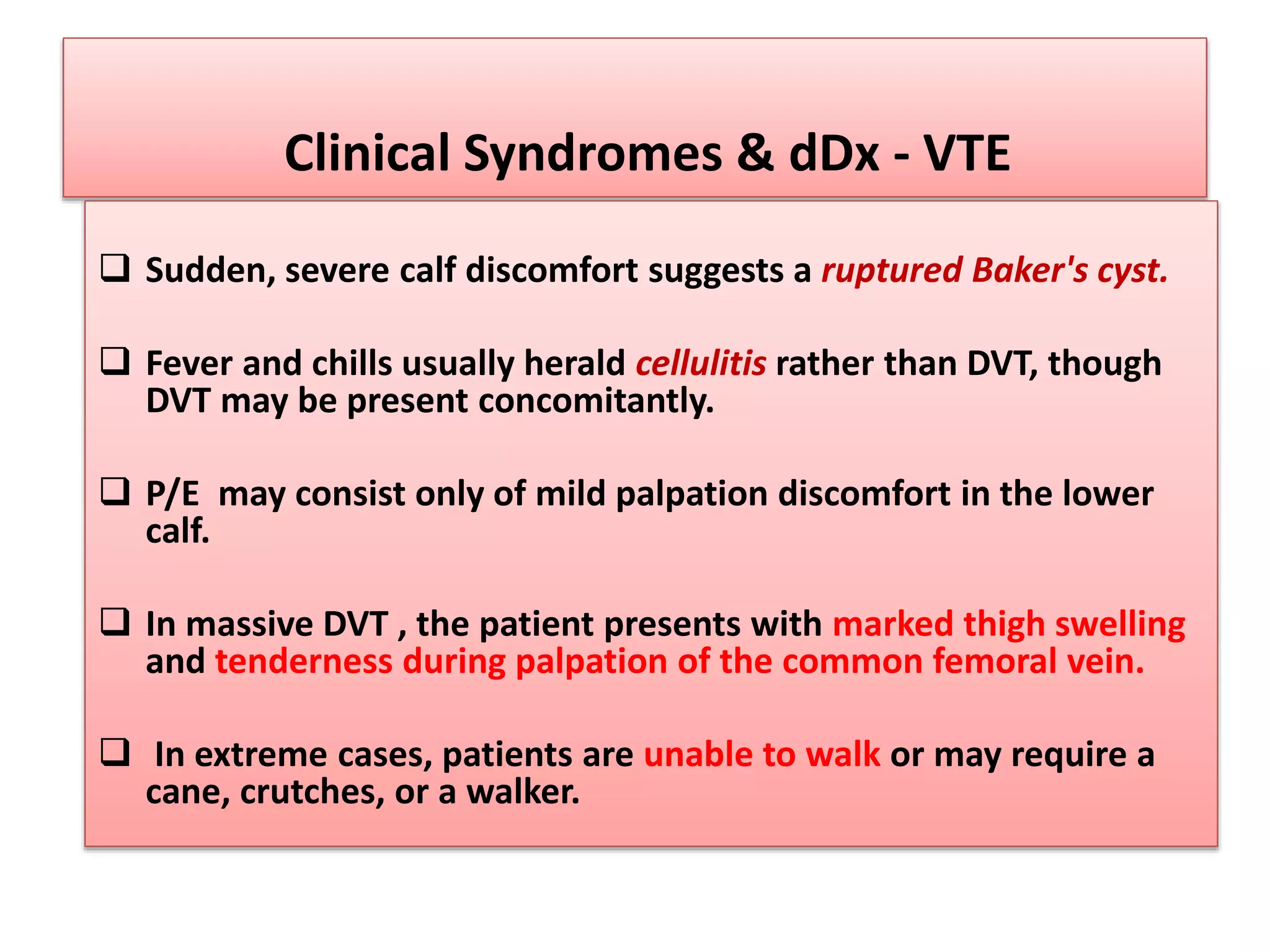 Clinical Syndromes & dDx - VTE

❑ Sudden, severe calf discomfort suggests a ruptured Baker's cyst.

❑ Fever and chills usually herald cellulitis rather than DVT, though DVT may be present concomitantly.

❑ P/E may consist only of mild palpation discomfort in the lower calf.

❑ In massive DVT , the patient presents with marked thigh swelling and tenderness during palpation of the common femoral vein.

❑ In extreme cases, patients are unable to walk or may require a cane, crutches, or a walker.